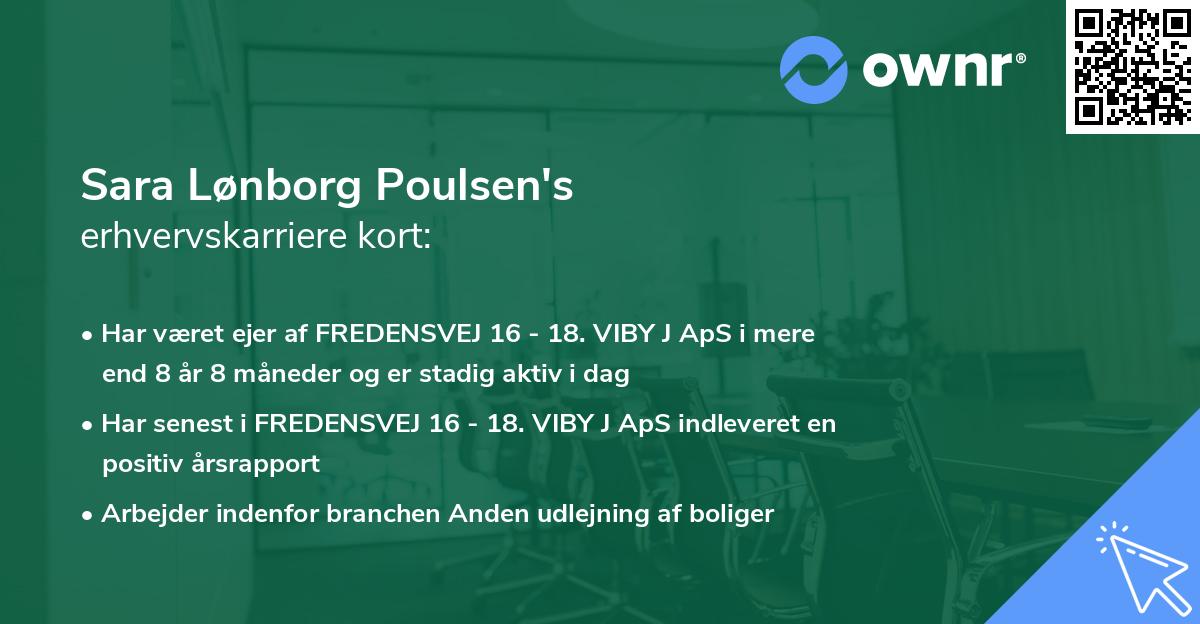 ownr®

Sara Lønborg Poulsen's
erhvervskarriere kort:

• Har været ejer af FREDENSVEJ 16 - 18. VIBY J ApS i mere end 8 år 8 måneder og er stadig aktiv i dag

• Har senest i FREDENSVEJ 16 - 18. VIBY J ApS indleveret en positiv årsrapport

• Arbejder indenfor branchen Anden udlejning af boliger